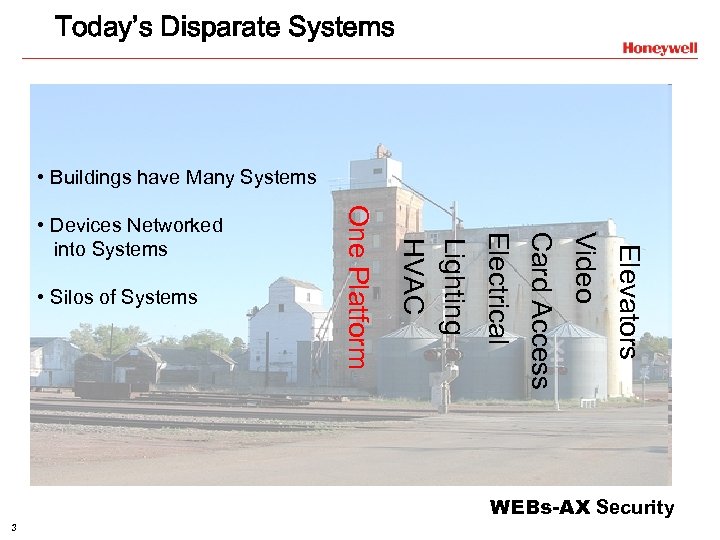 Today's Disparate Systems

Honeywell

• Buildings have Many Systems

• Devices Networked into Systems

• Silos of Systems

One Platform
HVAC
Lighting
Electrical
Card Access
Video
Elevators

WEBs-AX Security

3